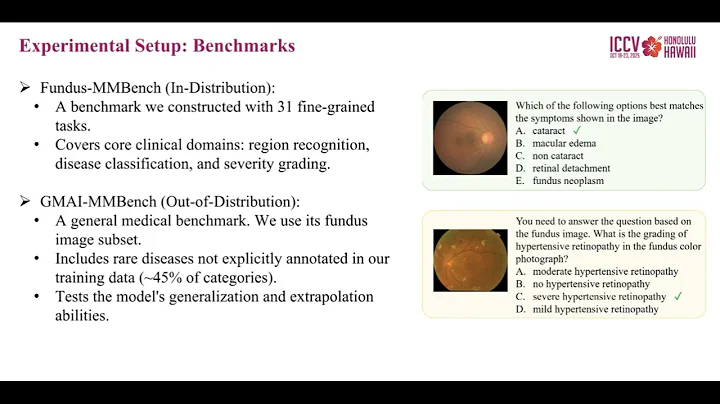 Experimental Setup: Benchmarks

ICCV OCT 19-23, 2025 HONOLULU HAWAII

➢ Fundus-MMBench (In-Distribution):
• A benchmark we constructed with 31 fine-grained tasks.
• Covers core clinical domains: region recognition, disease classification, and severity grading.

➢ GMAI-MMBench (Out-of-Distribution):
• A general medical benchmark. We use its fundus image subset.
• Includes rare diseases not explicitly annotated in our training data (~45% of categories).
• Tests the model's generalization and extrapolation abilities.

Which of the following options best matches the symptoms shown in the image?
A. cataract ✓
B. macular edema
C. non cataract
D. retinal detachment
E. fundus neoplasm

You need to answer the question based on the fundus image. What is the grading of hypertensive retinopathy in the fundus color photograph?
A. moderate hypertensive retinopathy
B. no hypertensive retinopathy
C. severe hypertensive retinopathy ✓
D. mild hypertensive retinopathy